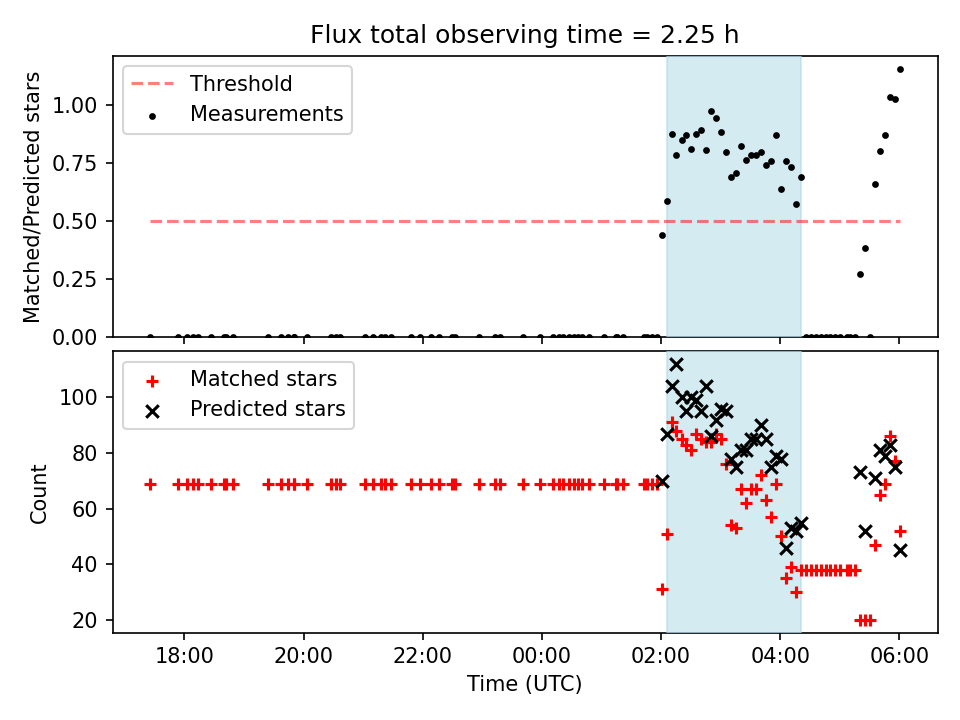 Flux total observing time = 2.25 h

Threshold
Measurements

Matched/Predicted stars

1.00
0.75
0.50
0.25
0.00

Matched stars
Predicted stars

Count

100
80
60
40
20

18:00
20:00
22:00
00:00
02:00
04:00
06:00

Time (UTC)